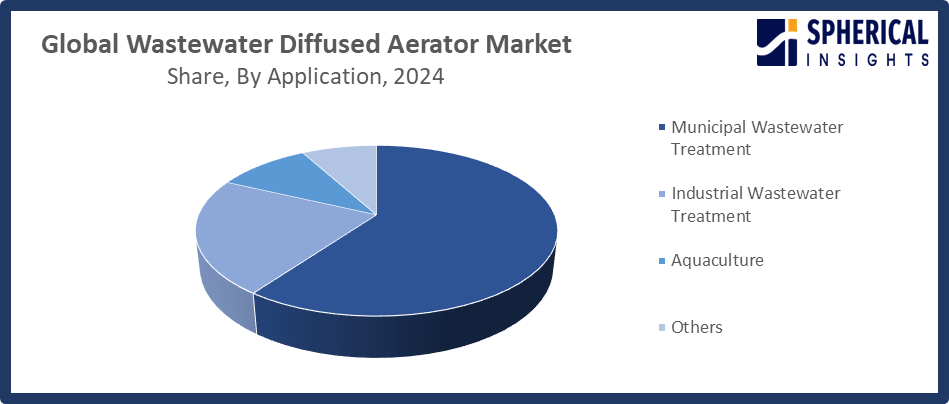 Global Wastewater Diffused Aerator Market
Share, By Application, 2024

SPHERICAL INSIGHTS

Municipal Wastewater Treatment

Industrial Wastewater Treatment

Aquaculture

Others